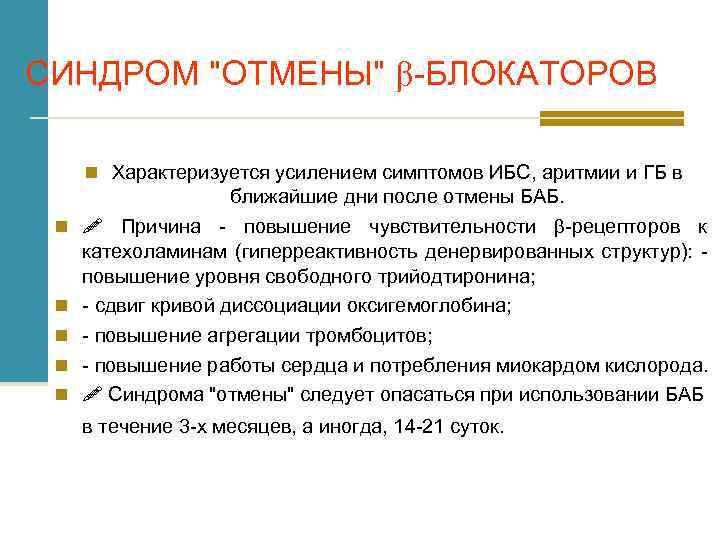 СИНДРОМ "ОТМЕНЫ" β-БЛОКАТОРОВ

Характеризуется усилением симптомов ИБС, аритмии и ГБ в ближайшие дни после отмены БАБ.

Причина - повышение чувствительности β-рецепторов к катехоламинам (гиперреактивность денервированных структур): - повышение уровня свободного трийодтиронина;

- сдвиг кривой диссоциации оксигемоглобина;

- повышение агрегации тромбоцитов;

- повышение работы сердца и потребления миокардом кислорода.

Синдрома "отмены" следует опасаться при использовании БАБ в течение 3-х месяцев, а иногда, 14-21 суток.